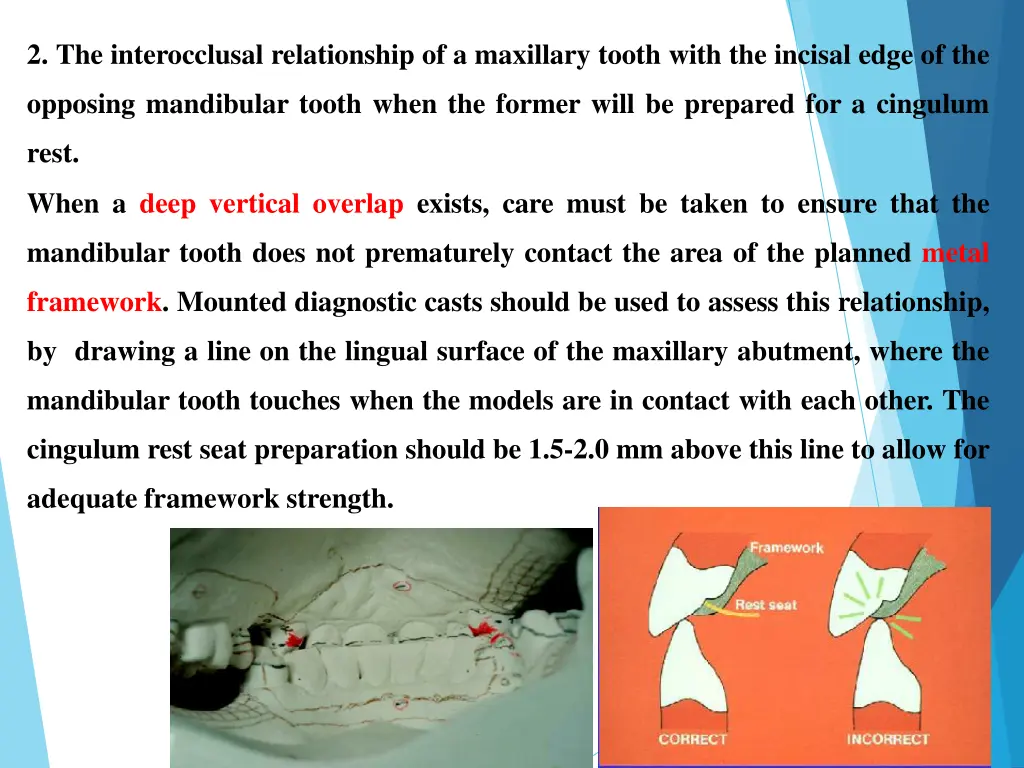 2. The interocclusal relationship of a maxillary tooth with the incisal edge of the opposing mandibular tooth when the former will be prepared for a cingulum rest.

When a deep vertical overlap exists, care must be taken to ensure that the mandibular tooth does not prematurely contact the area of the planned metal framework. Mounted diagnostic casts should be used to assess this relationship, by drawing a line on the lingual surface of the maxillary abutment, where the mandibular tooth touches when the models are in contact with each other. The cingulum rest seat preparation should be 1.5-2.0 mm above this line to allow for adequate framework strength.

Framework

Rest seat

CORRECT

INCORRECT